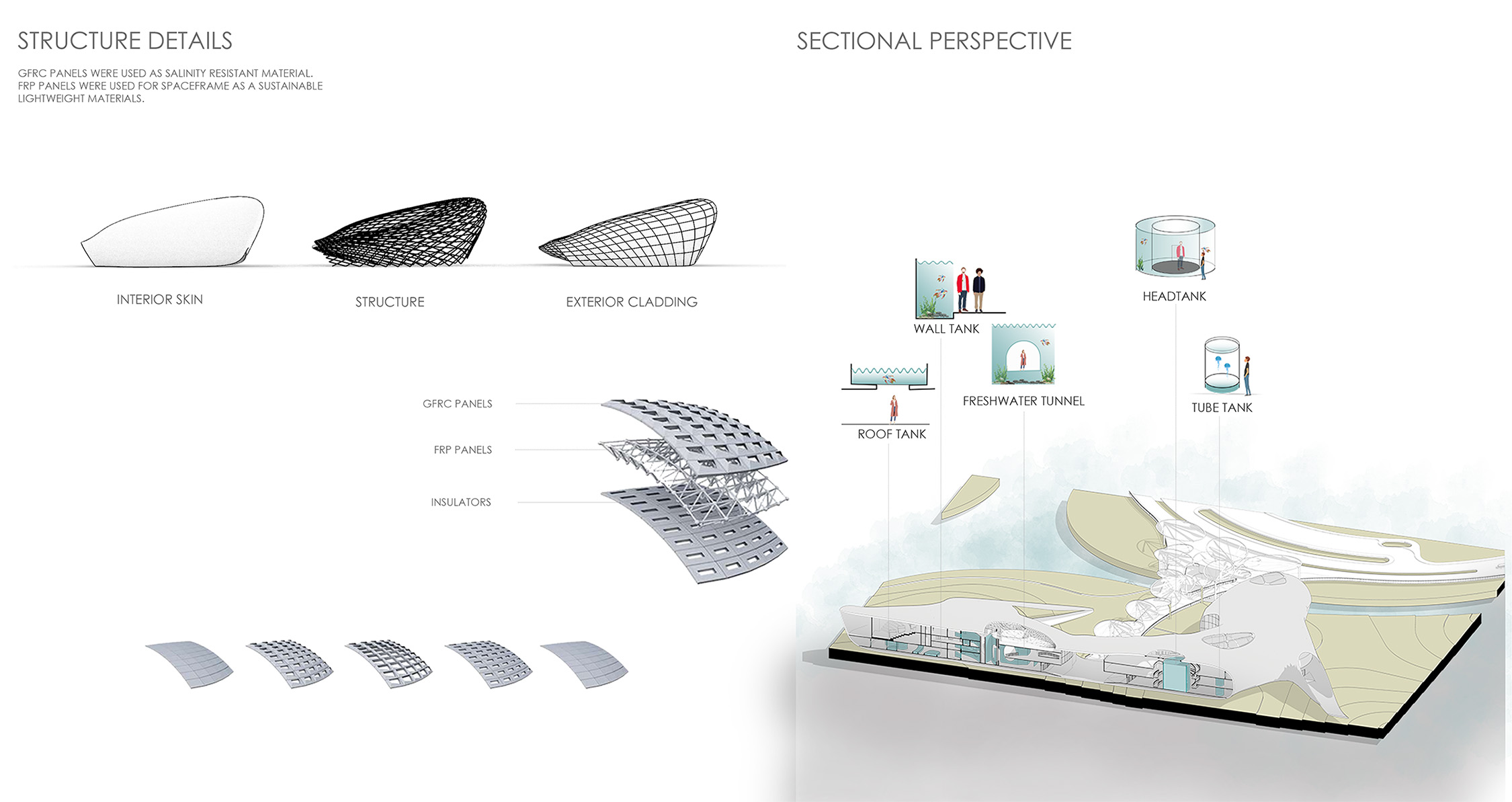 STRUCTURE DETAILS

GFRC PANELS WERE USED AS SALINITY RESISTANT MATERIAL. FRP PANELS WERE USED FOR SPACEFRAME AS A SUSTAINABLE LIGHTWEIGHT MATERIALS.

INTERIOR SKIN

STRUCTURE

EXTERIOR CLADDING

GFRC PANELS

FRP PANELS

INSULATORS

SECTIONAL PERSPECTIVE

HEADTANK

WALL TANK

FRESHWATER TUNNEL

TUBE TANK

ROOF TANK